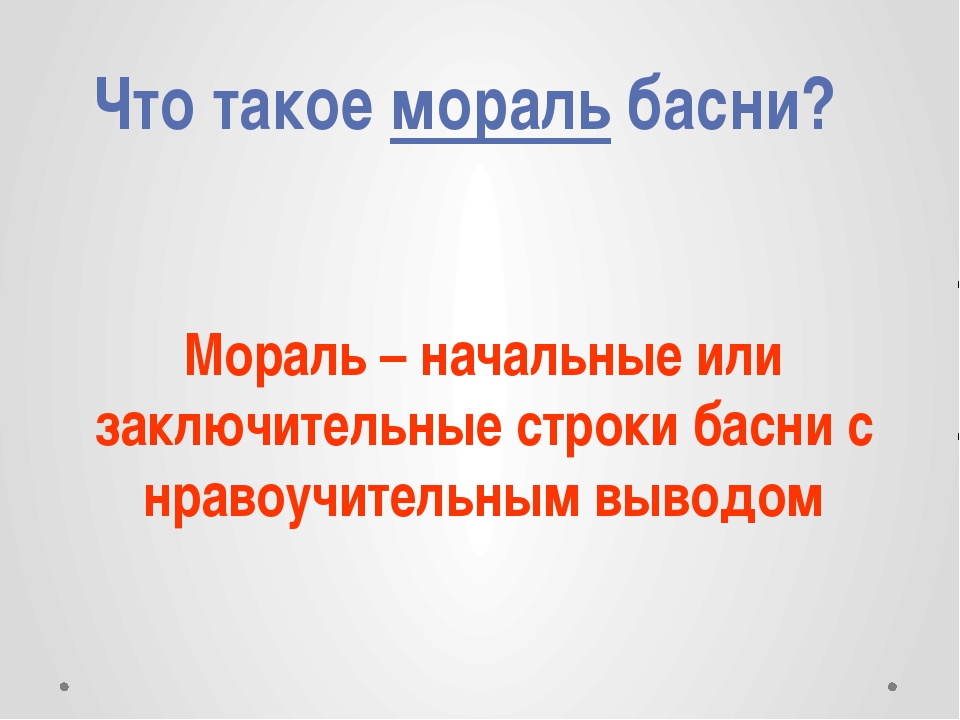 Что такое мораль басни?

Мораль – начальные или заключительные строки басни с нравоучительным выводом